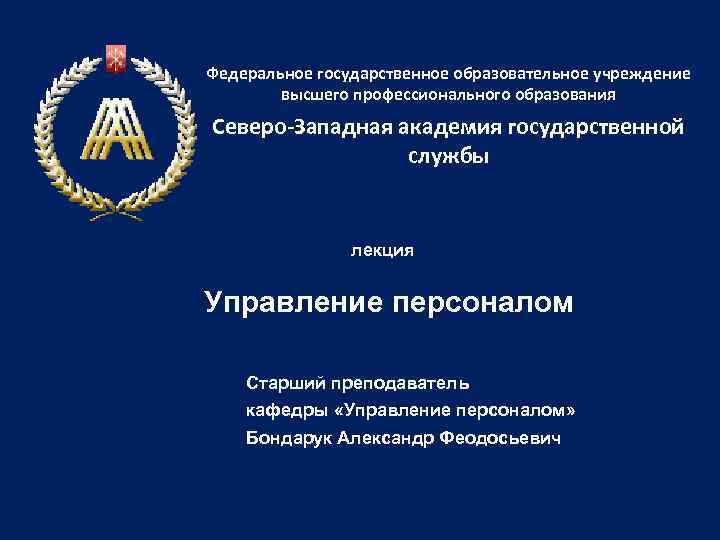 Федеральное государственное образовательное учреждение высшего профессионального образования

Северо-Западная академия государственной службы

лекция

Управление персоналом

Старший преподаватель
кафедры «Управление персоналом»
Бондарук Александр Феодосьевич